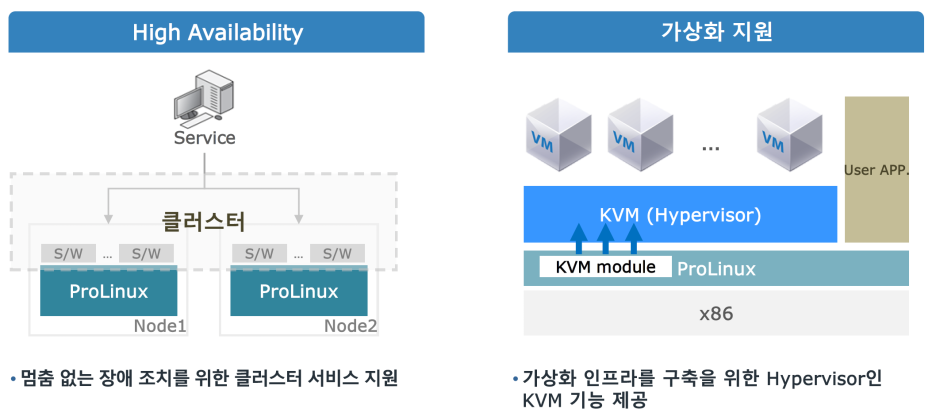 High Availability

Service

클러스터

S/W ... S/W

ProLinux

Node1

S/W ... S/W

ProLinux

Node2

• 멈춤 없는 장애 조치를 위한 클러스터 서비스 지원

가상화 지원

VM

VM

...

VM

User APP.

KVM (Hypervisor)

KVM module

ProLinux

x86

• 가상화 인프라를 구축을 위한 Hypervisor인 KVM 기능 제공